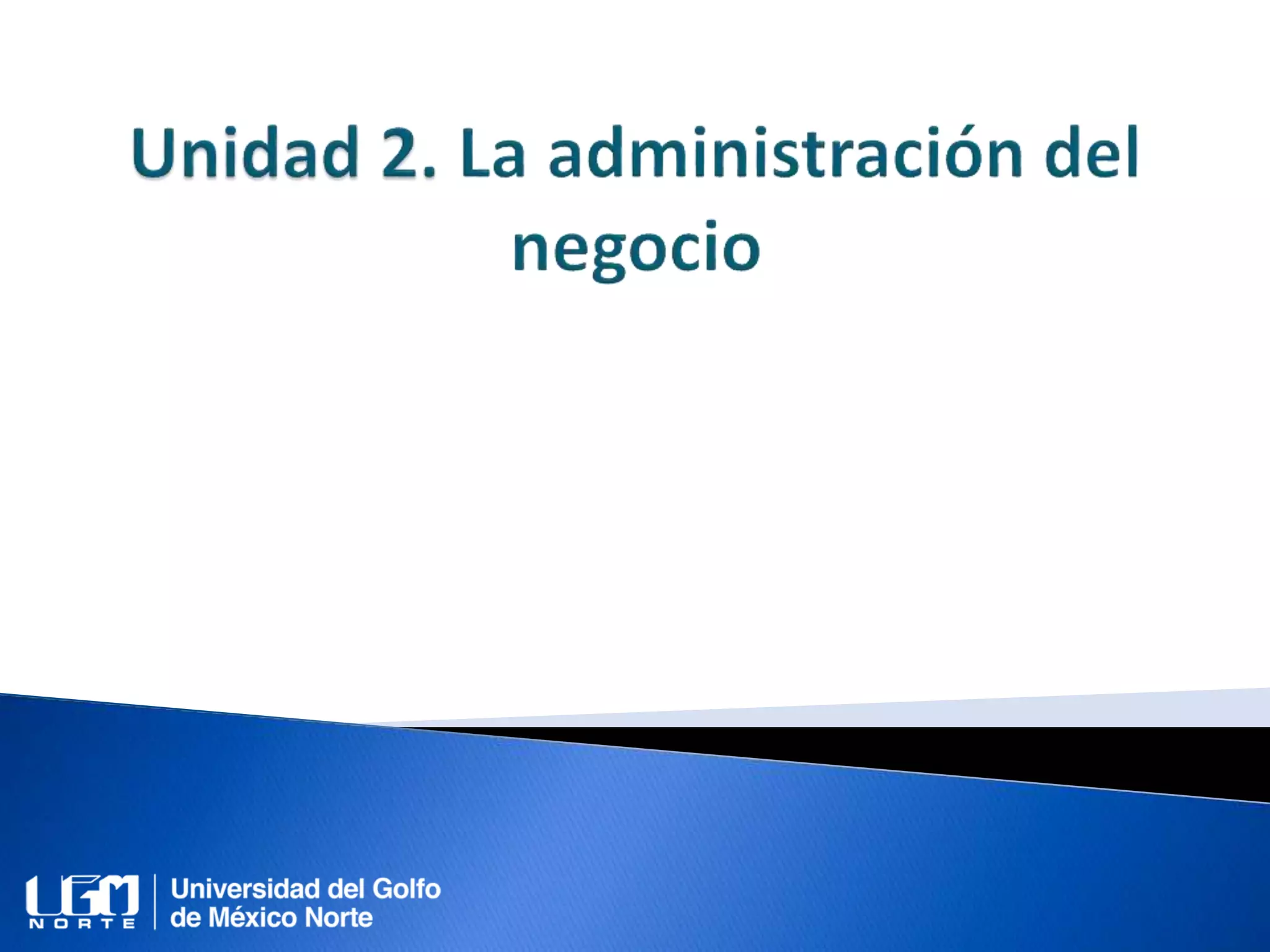 Unidad 2. La administración del negocio

UGM
NORTE
Universidad del Golfo de México Norte